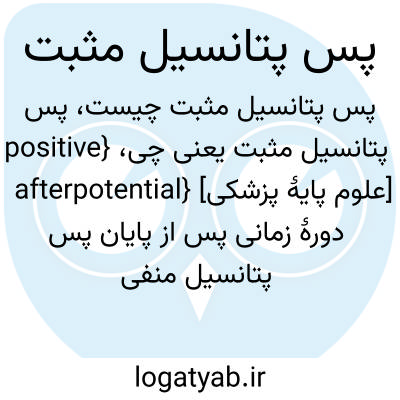 پس پتانسیل مثبت

پس پتانسیل مثبت چیست، پس پتانسیل مثبت یعنی چی، {positive afterpotential} [علوم پایهٔ پزشکی] دورهٔ زمانی پس از پایان پس پتانسیل منفی

logatyab.ir